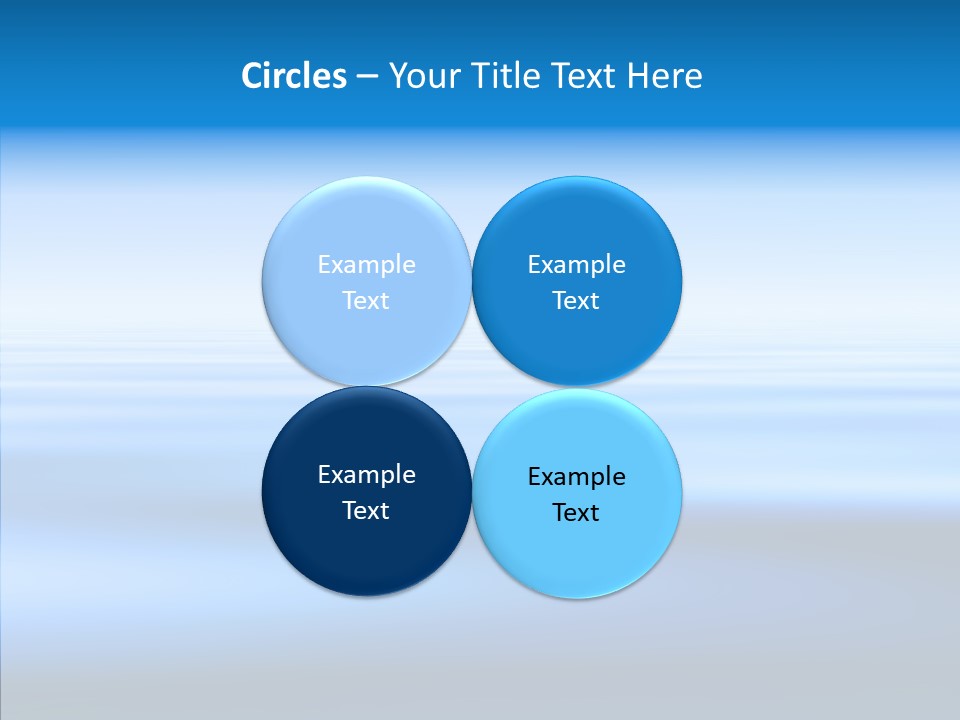 Circles – Your Title Text Here

Example Text

Example Text

Example Text

Example Text